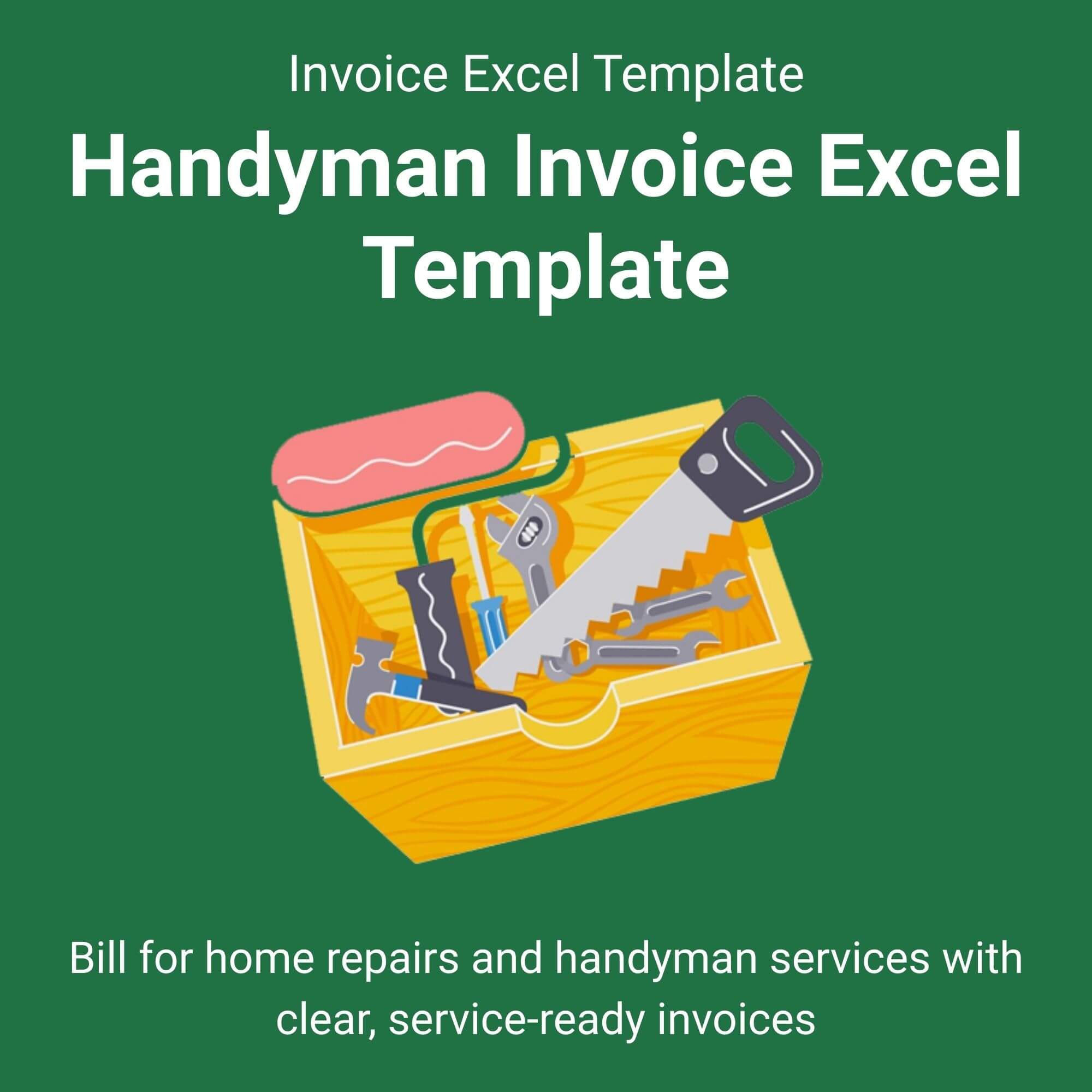 Invoice Excel Template

Handyman Invoice Excel Template

Bill for home repairs and handyman services with clear, service-ready invoices